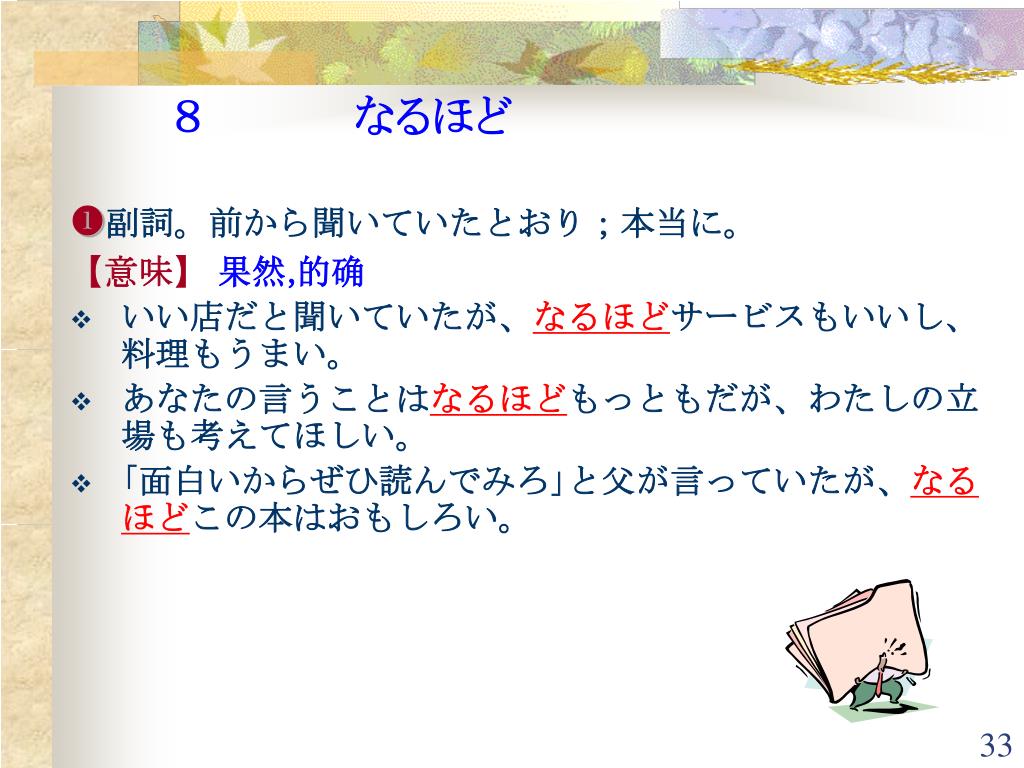 ８　　なるほど

❶副詞。前から聞いていたとおり；本当に。

【意味】 果然,的确

❖ いい店だと聞いていたが、なるほどサービスもいいし、料理もうまい。

❖ あなたの言うことはなるほどもっともだが、わたしの立場も考えてほしい。

❖ 「面白いからぜひ読んでみろ」と父が言っていたが、なるほどこの本はおもしろい。

33